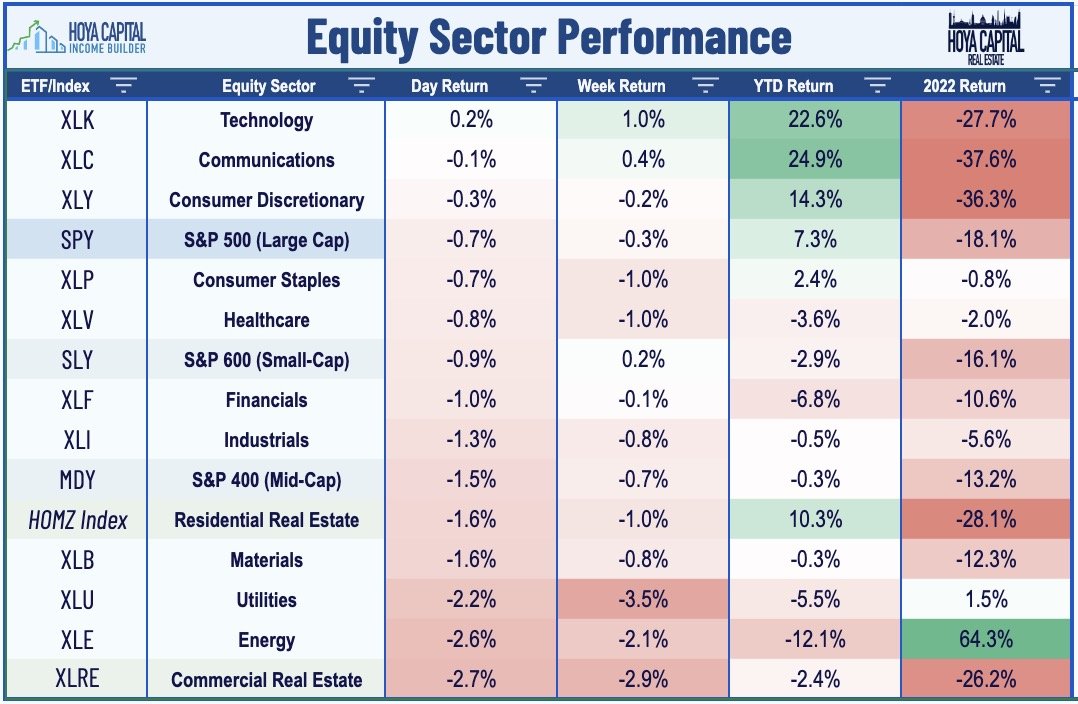 HOYA CAPITAL INCOME BUILDER

Equity Sector Performance

HOYA CAPITAL REAL ESTATE

| ETF/Index | Equity Sector | Day Return | Week Return | YTD Return | 2022 Return |
|---|---|---|---|---|---|
| XLK | Technology | 0.2% | 1.0% | 22.6% | -27.7% |
| XLC | Communications | -0.1% | 0.4% | 24.9% | -37.6% |
| XLY | Consumer Discretionary | -0.3% | -0.2% | 14.3% | -36.3% |
| SPY | S&P 500 (Large Cap) | -0.7% | -0.3% | 7.3% | -18.1% |
| XLP | Consumer Staples | -0.7% | -1.0% | 2.4% | -0.8% |
| XLV | Healthcare | -0.8% | -1.0% | -3.6% | -2.0% |
| SLY | S&P 600 (Small-Cap) | -0.9% | 0.2% | -2.9% | -16.1% |
| XLF | Financials | -1.0% | -0.1% | -6.8% | -10.6% |
| XLI | Industrials | -1.3% | -0.8% | -0.5% | -5.6% |
| MDY | S&P 400 (Mid-Cap) | -1.5% | -0.7% | -0.3% | -13.2% |
| HOMZ Index | Residential Real Estate | -1.6% | -1.0% | 10.3% | -28.1% |
| XLB | Materials | -1.6% | -0.8% | -0.3% | -12.3% |
| XLU | Utilities | -2.2% | -3.5% | -5.5% | 1.5% |
| XLE | Energy | -2.6% | -2.1% | -12.1% | 64.3% |
| XLRE | Commercial Real Estate | -2.7% | -2.9% | -2.4% | -26.2% |